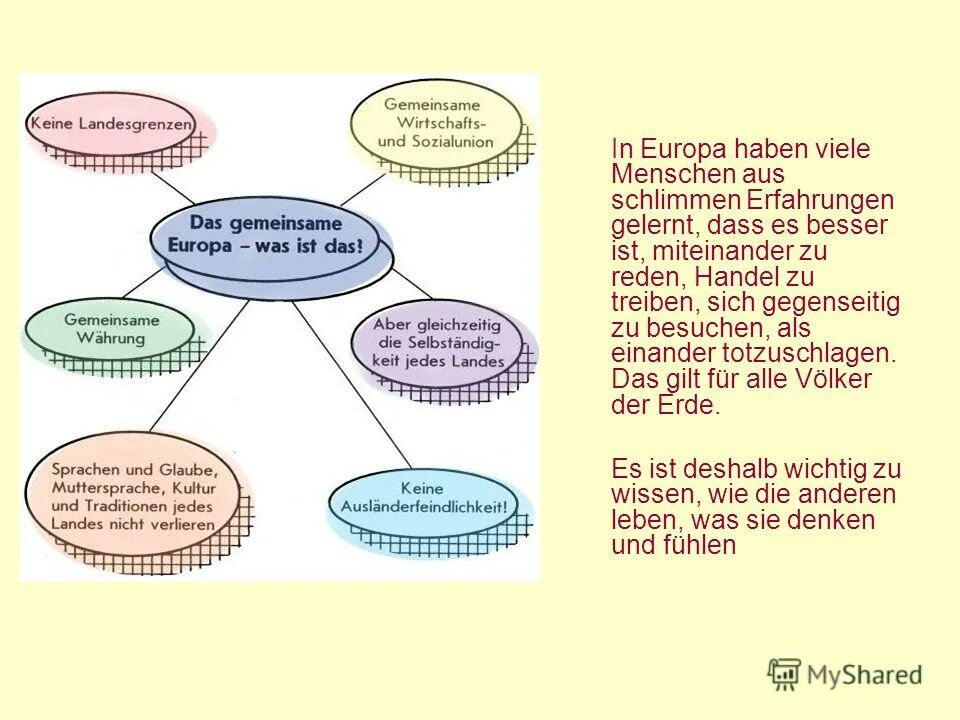 Keine Landesgrenzen

Gemeinsame Wirtschafts- und Sozialunion

Das gemeinsame Europa – was ist das?

Gemeinsame Währung

Aber gleichzeitig die Selbständigkeit jedes Landes

Sprachen und Glaube, Muttersprache, Kultur und Traditionen jedes Landes nicht verlieren

Keine Ausländerfeindlichkeit!

In Europa haben viele Menschen aus schlimmen Erfahrungen gelernt, dass es besser ist, miteinander zu reden, Handel zu treiben, sich gegenseitig zu besuchen, als einander totzuschlagen. Das gilt für alle Völker der Erde.

Es ist deshalb wichtig zu wissen, wie die anderen leben, was sie denken und fühlen

MyShared